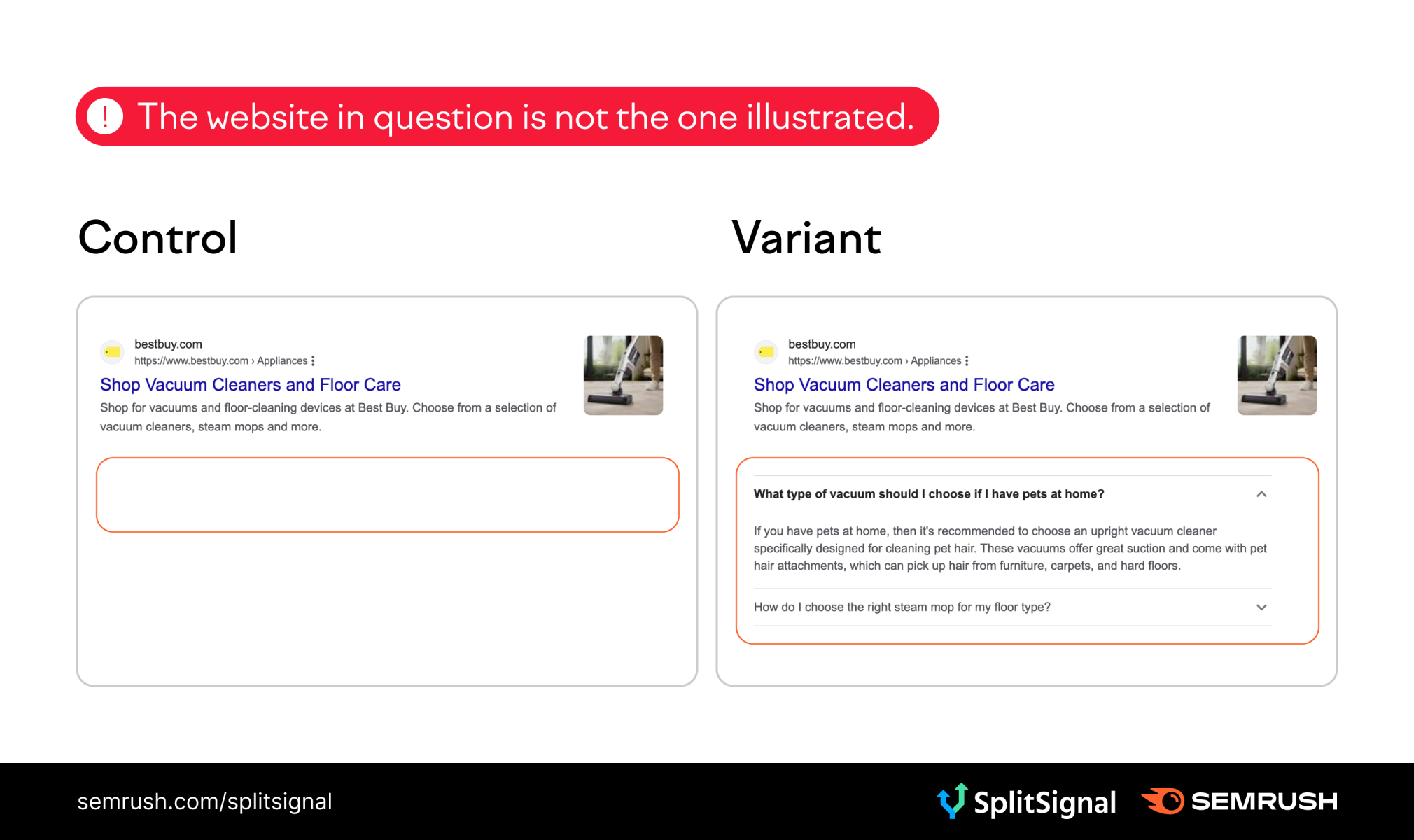 ! The website in question is not the one illustrated.

Control

bestbuy.com
https://www.bestbuy.com › Appliances

Shop Vacuum Cleaners and Floor Care

Shop for vacuums and floor-cleaning devices at Best Buy. Choose from a selection of vacuum cleaners, steam mops and more.

Variant

bestbuy.com
https://www.bestbuy.com › Appliances

Shop Vacuum Cleaners and Floor Care

Shop for vacuums and floor-cleaning devices at Best Buy. Choose from a selection of vacuum cleaners, steam mops and more.

What type of vacuum should I choose if I have pets at home?

If you have pets at home, then it's recommended to choose an upright vacuum cleaner specifically designed for cleaning pet hair. These vacuums offer great suction and come with pet hair attachments, which can pick up hair from furniture, carpets, and hard floors.

How do I choose the right steam mop for my floor type?

semrush.com/splitsignal

SplitSignal SEMRUSH